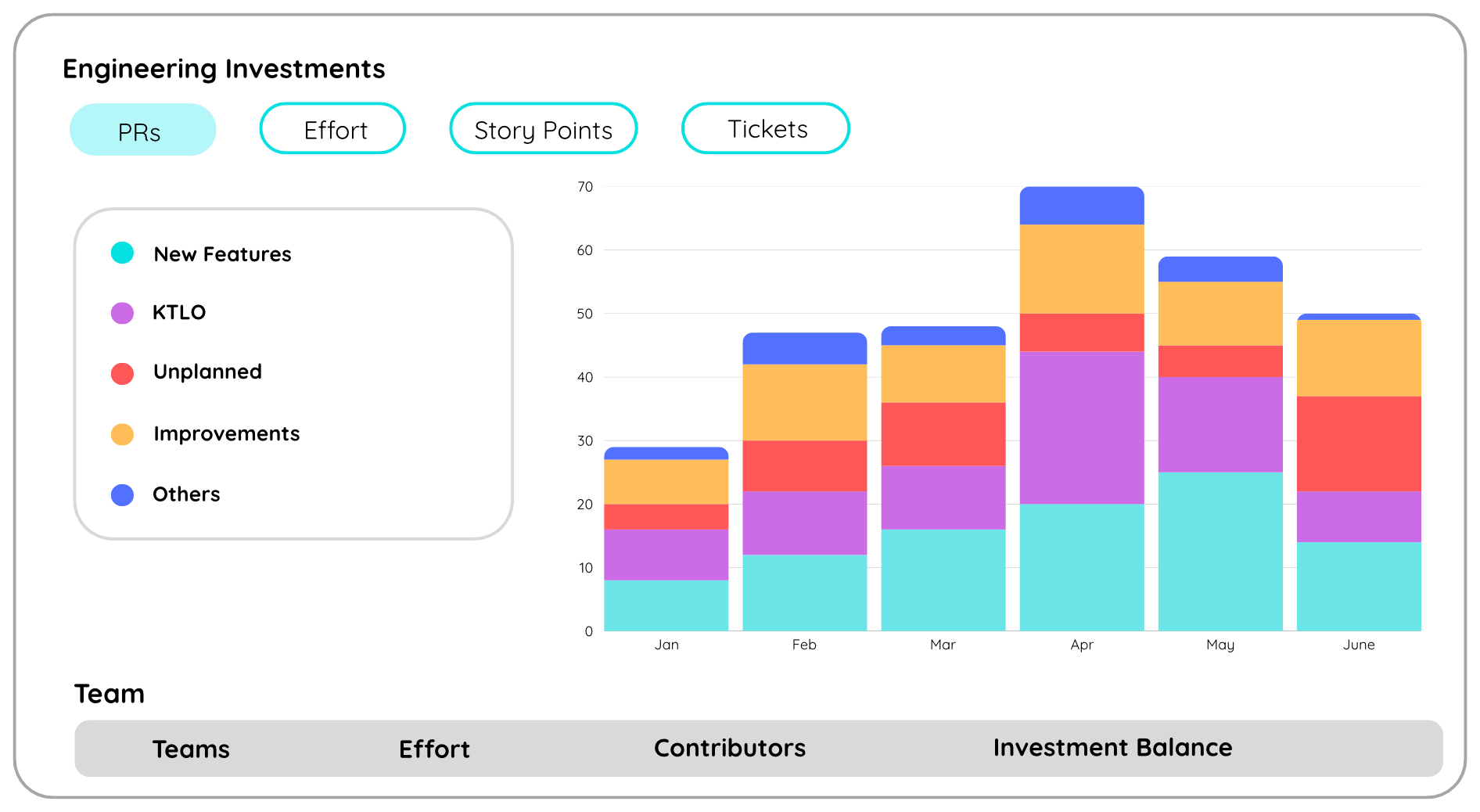 Engineering Investments

PRs

Effort

Story Points

Tickets

New Features

KTLO

Unplanned

Improvements

Others

70
60
50
40
30
20
10
0

Jan
Feb
Mar
Apr
May
June

Team

| Teams | Effort | Contributors | Investment Balance |
|---|---|---|---|